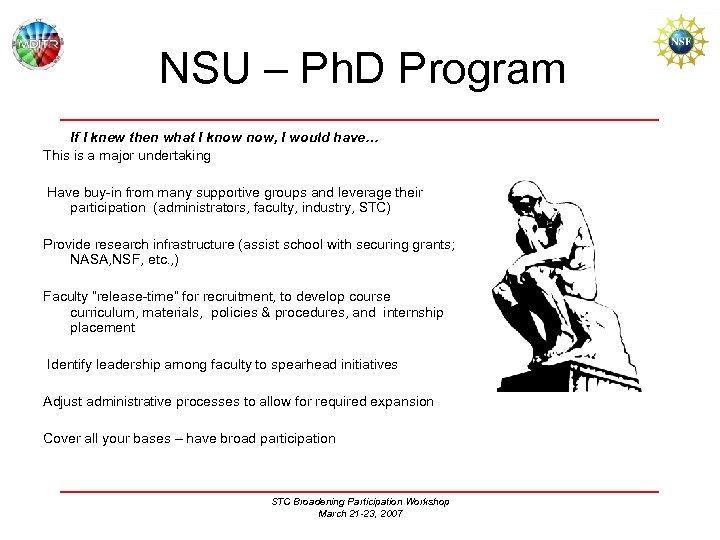 MDITR

NSF

NSU – PhD Program

If I knew then what I know now, I would have…

This is a major undertaking

Have buy-in from many supportive groups and leverage their participation (administrators, faculty, industry, STC)

Provide research infrastructure (assist school with securing grants; NASA,NSF, etc.,)

Faculty "release-time" for recruitment, to develop course curriculum, materials, policies & procedures, and internship placement

Identify leadership among faculty to spearhead initiatives

Adjust administrative processes to allow for required expansion

Cover all your bases – have broad participation

STC Broadening Participation Workshop
March 21-23, 2007